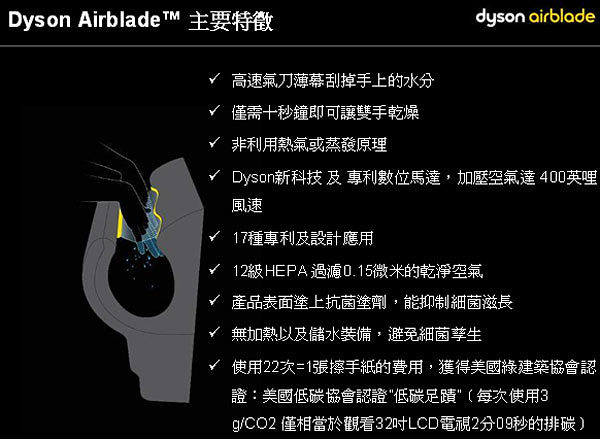 Dyson Airblade™ 主要特徵

dyson airblade

✓ 高速氣刀薄幕刮掉手上的水分

✓ 僅需十秒鐘即可讓雙手乾燥

✓ 非利用熱氣或蒸發原理

✓ Dyson新科技 及 專利數位馬達，加壓空氣達 400英哩風速

✓ 17種專利及設計應用

✓ 12級HEPA 過濾0.15微米的乾淨空氣

✓ 產品表面塗上抗菌塗劑，能抑制細菌滋長

✓ 無加熱以及儲水裝備，避免細菌孳生

✓ 使用22次=1張擦手紙的費用，獲得美國綠建築協會認證：美國低碳協會認證"低碳足蹟"（每次使用3 g/CO2 僅相當於觀看32吋LCD電視2分09秒的排碳）